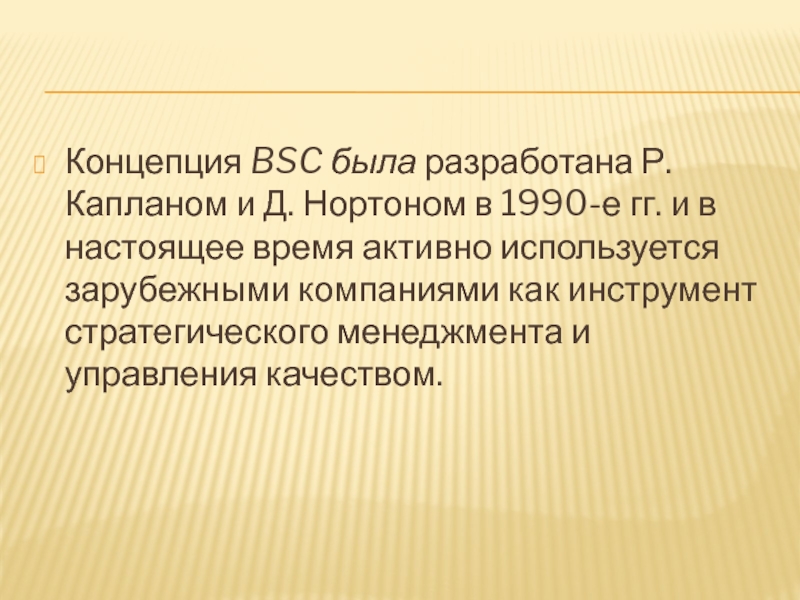 Концепция BSC была разработана Р. Капланом и Д. Нортоном в 1990-е гг. и в настоящее время активно используется зарубежными компаниями как инструмент стратегического менеджмента и управления качеством.